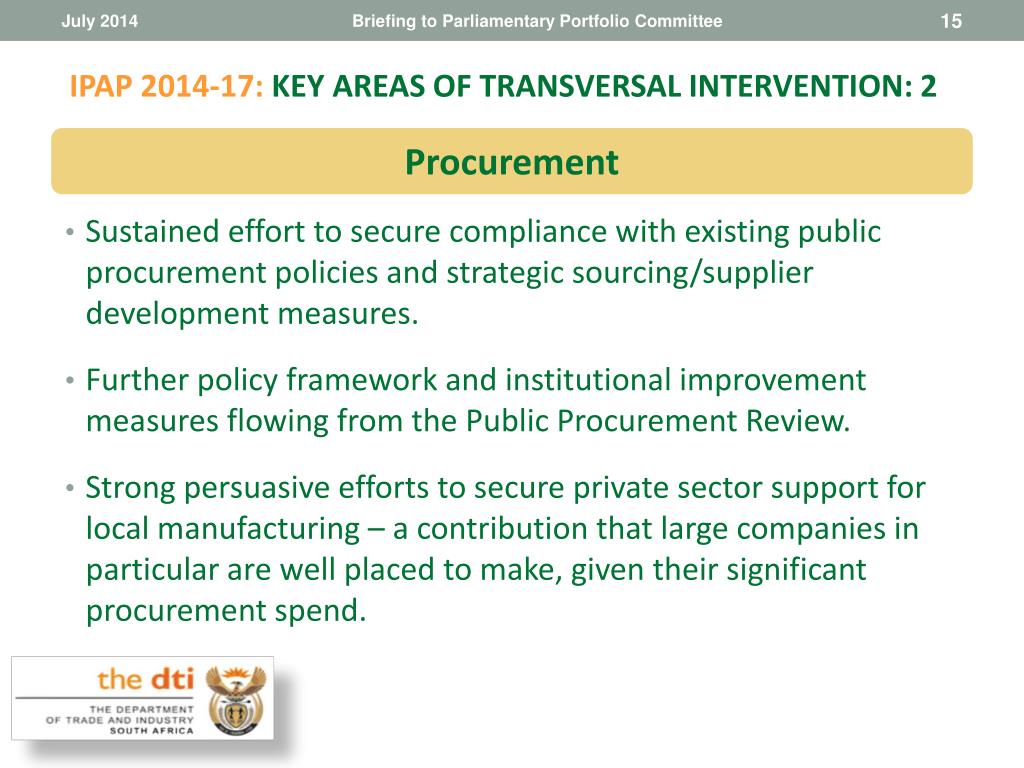 July 2014

Briefing to Parliamentary Portfolio Committee

15

IPAP 2014-17: KEY AREAS OF TRANSVERSAL INTERVENTION: 2

Procurement

• Sustained effort to secure compliance with existing public procurement policies and strategic sourcing/supplier development measures.

• Further policy framework and institutional improvement measures flowing from the Public Procurement Review.

• Strong persuasive efforts to secure private sector support for local manufacturing – a contribution that large companies in particular are well placed to make, given their significant procurement spend.

the dti
THE DEPARTMENT OF TRADE AND INDUSTRY SOUTH AFRICA